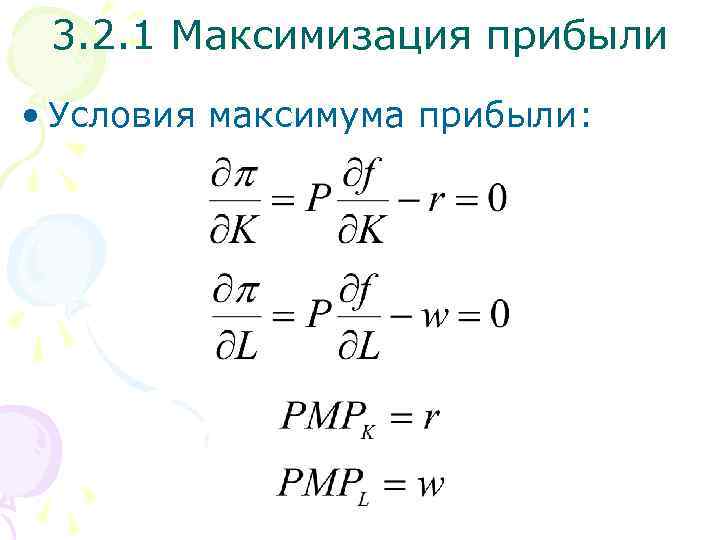 3.2.1 Максимизация прибыли

• Условия максимума прибыли:

$\frac{\partial \pi}{\partial K} = P\frac{\partial f}{\partial K} - r = 0$

$\frac{\partial \pi}{\partial L} = P\frac{\partial f}{\partial L} - w = 0$

$PMP_K = r$

$PMP_L = w$